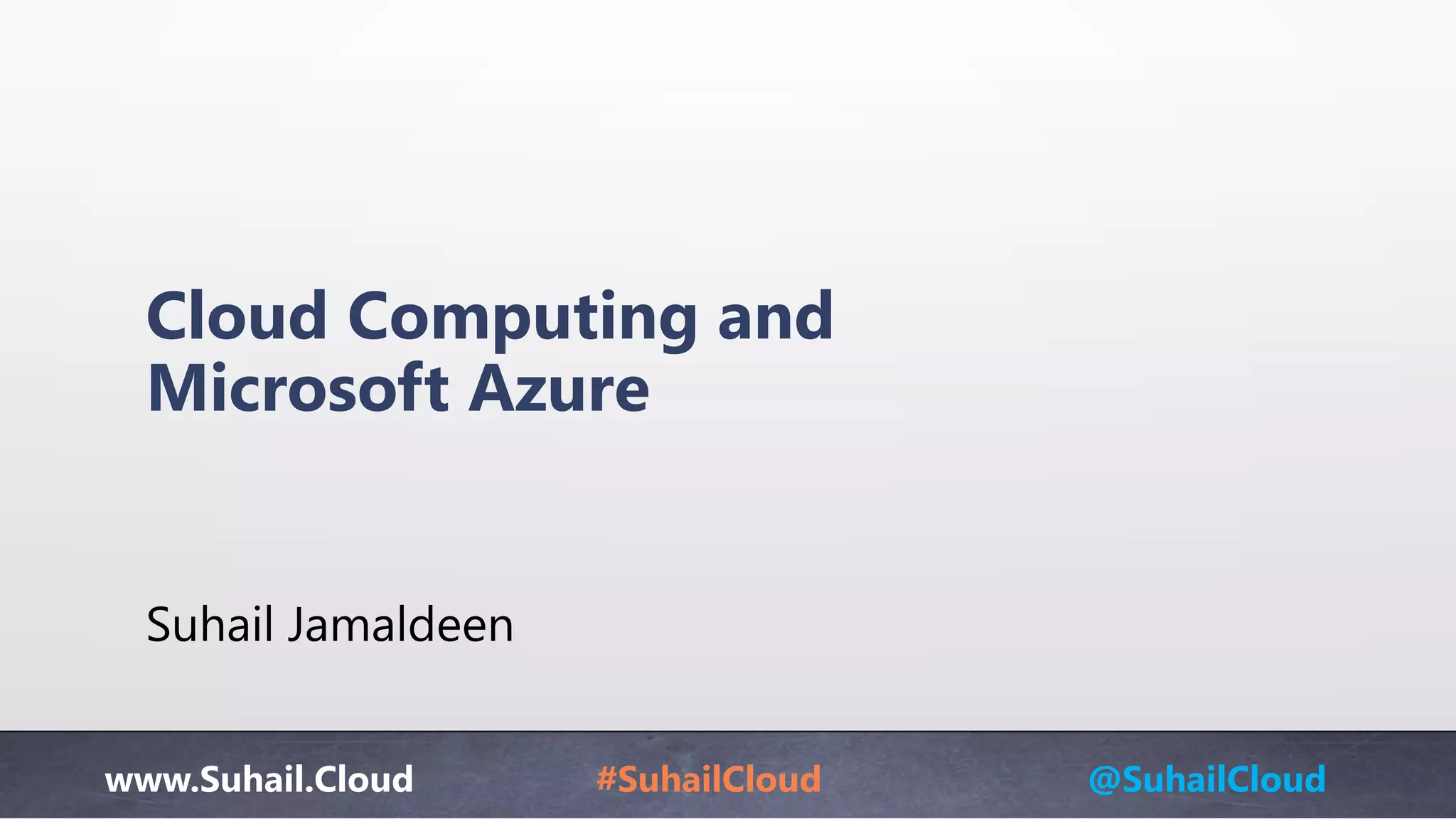 Cloud Computing and Microsoft Azure

Suhail Jamaldeen

www.Suhail.Cloud #SuhailCloud @SuhailCloud